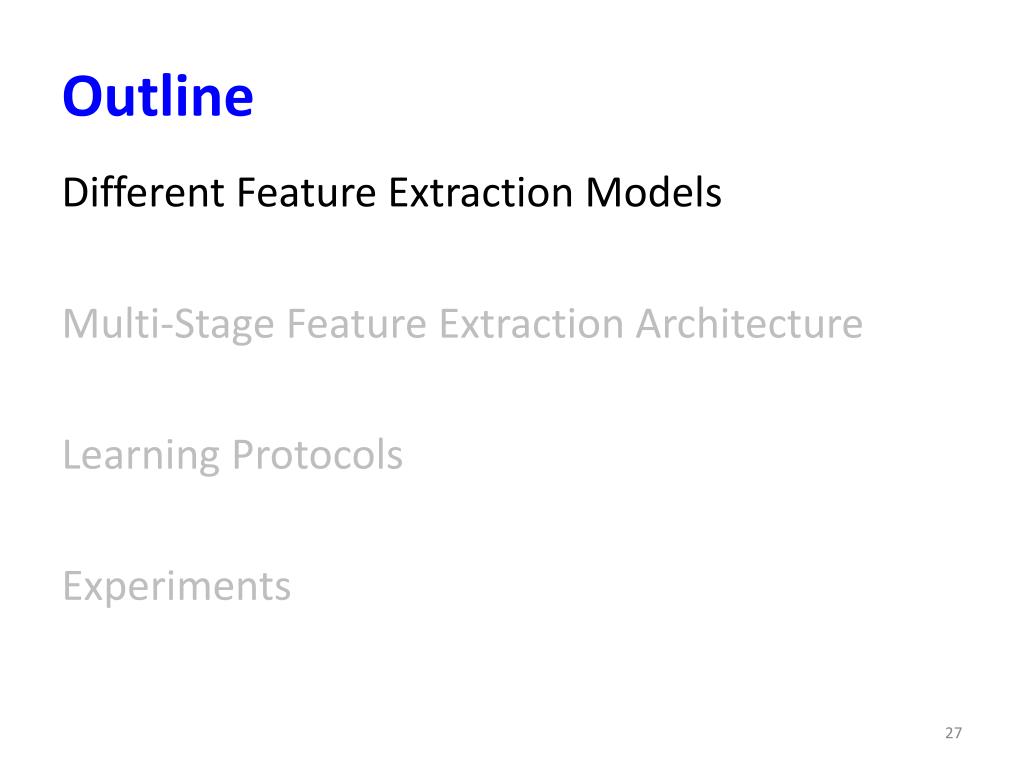 Outline

Different Feature Extraction Models

Multi-Stage Feature Extraction Architecture

Learning Protocols

Experiments

27